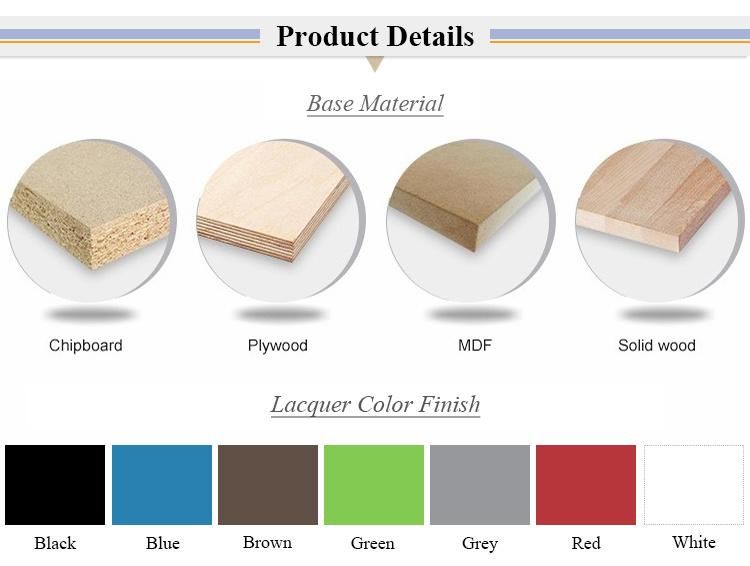 Product Details

Base Material

Chipboard

Plywood

MDF

Solid wood

Lacquer Color Finish

Black

Blue

Brown

Green

Grey

Red

White